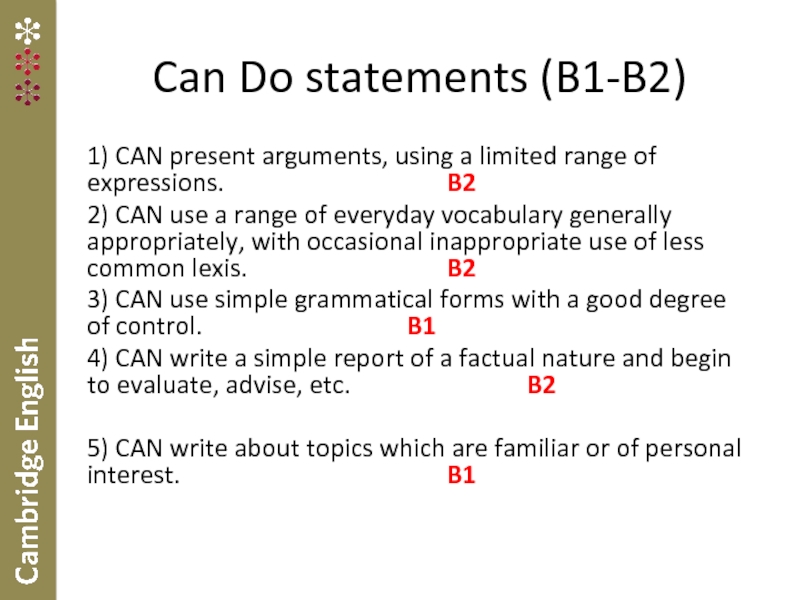 Cambridge English

Can Do statements (B1-B2)

1) CAN present arguments, using a limited range of expressions. B2

2) CAN use a range of everyday vocabulary generally appropriately, with occasional inappropriate use of less common lexis. B2

3) CAN use simple grammatical forms with a good degree of control. B1

4) CAN write a simple report of a factual nature and begin to evaluate, advise, etc. B2

5) CAN write about topics which are familiar or of personal interest. B1